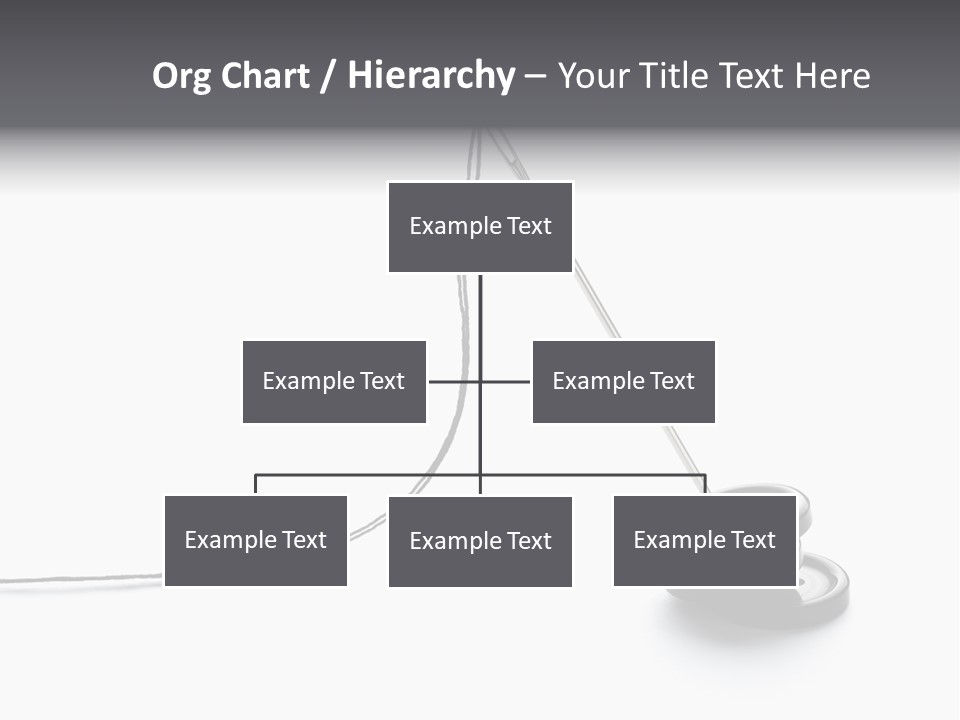 Org Chart / Hierarchy – Your Title Text Here

Example Text

Example Text

Example Text

Example Text

Example Text

Example Text